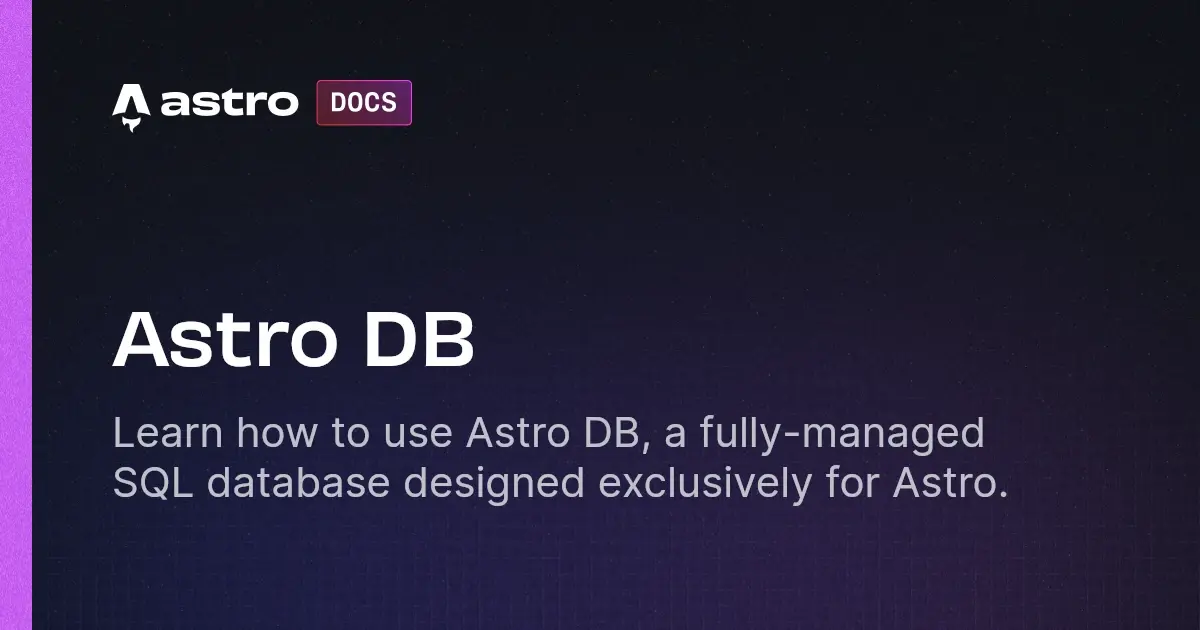 astro DOCS

Astro DB

Learn how to use Astro DB, a fully-managed SQL database designed exclusively for Astro.